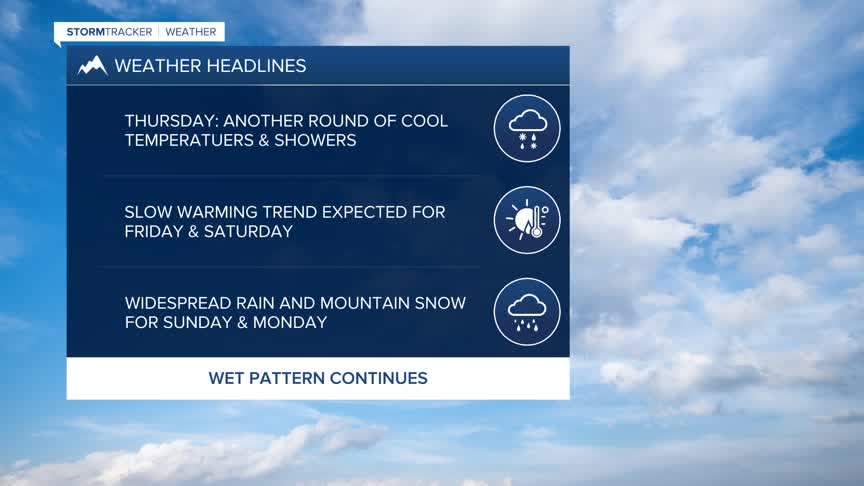 STORMTRACKER | WEATHER

WEATHER HEADLINES

THURSDAY: ANOTHER ROUND OF COOL TEMPERATUERS & SHOWERS

SLOW WARMING TREND EXPECTED FOR FRIDAY & SATURDAY

WIDESPREAD RAIN AND MOUNTAIN SNOW FOR SUNDAY & MONDAY

WET PATTERN CONTINUES